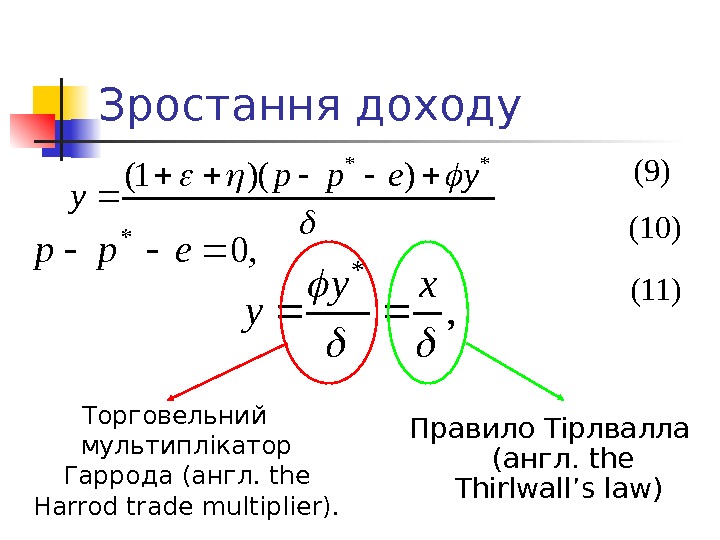 Зростання доходу

$y = \frac{(1+\varepsilon+\eta)(p - p^* - e) + \phi y^*}{\delta}$ (9)

$p - p^* - e = 0,$ (10)

$y = \frac{\phi y^*}{\delta} = \frac{x}{\delta},$ (11)

Торговельний мультиплікатор Гаррода (англ. the Harrod trade multiplier).

Правило Тірлвалла (англ. the Thirlwall's law)